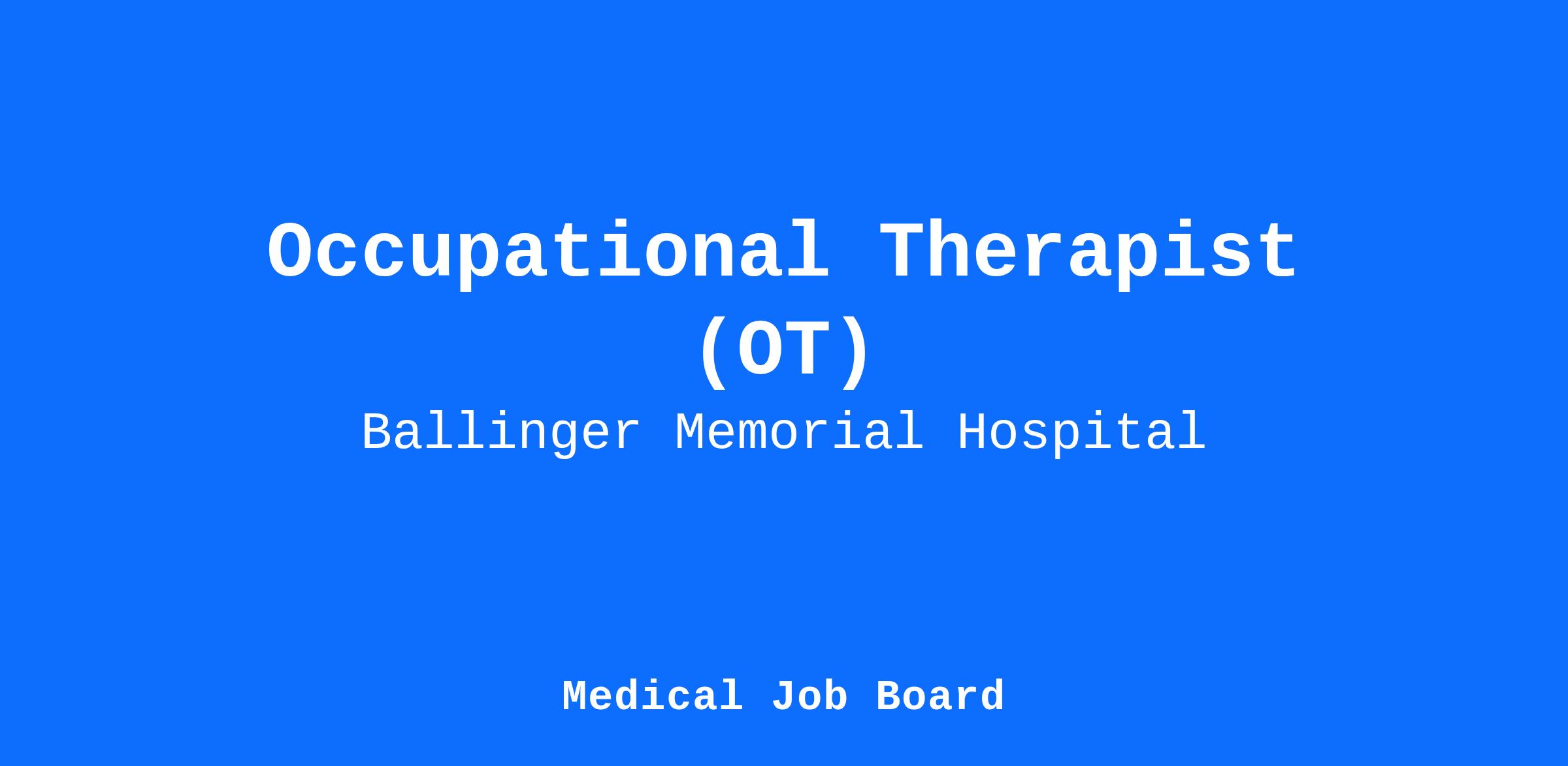 Occupational Therapist (OT)

Ballinger Memorial Hospital

Medical Job Board